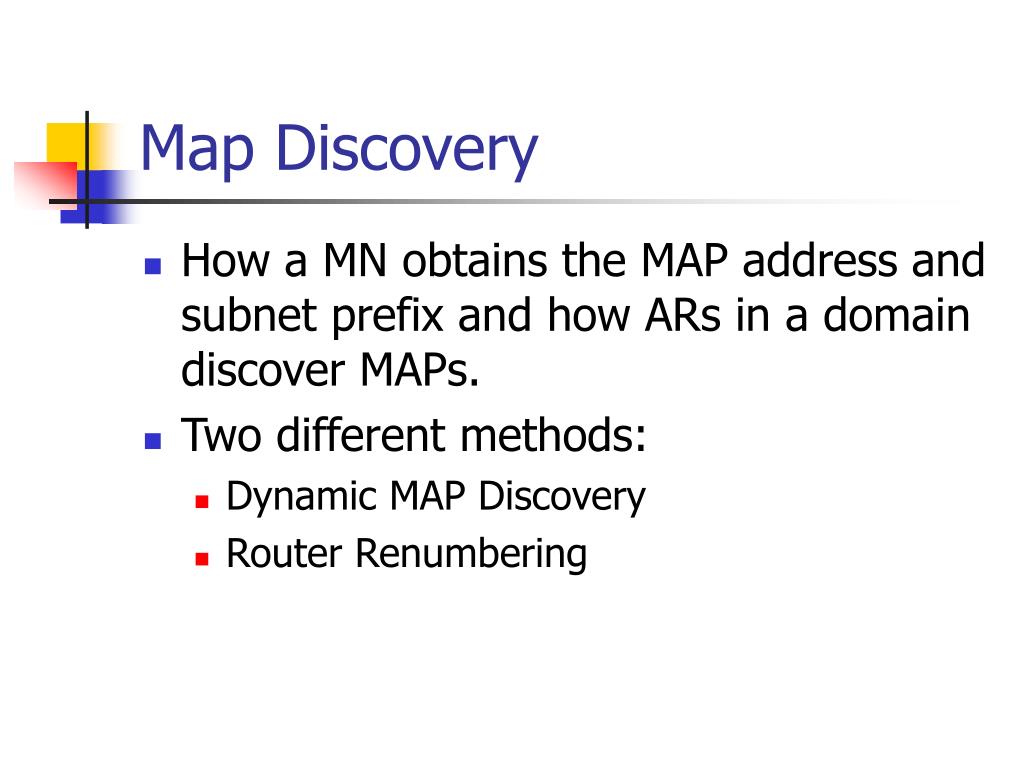 Map Discovery

- How a MN obtains the MAP address and subnet prefix and how ARs in a domain discover MAPs.
- Two different methods:
  - Dynamic MAP Discovery
  - Router Renumbering